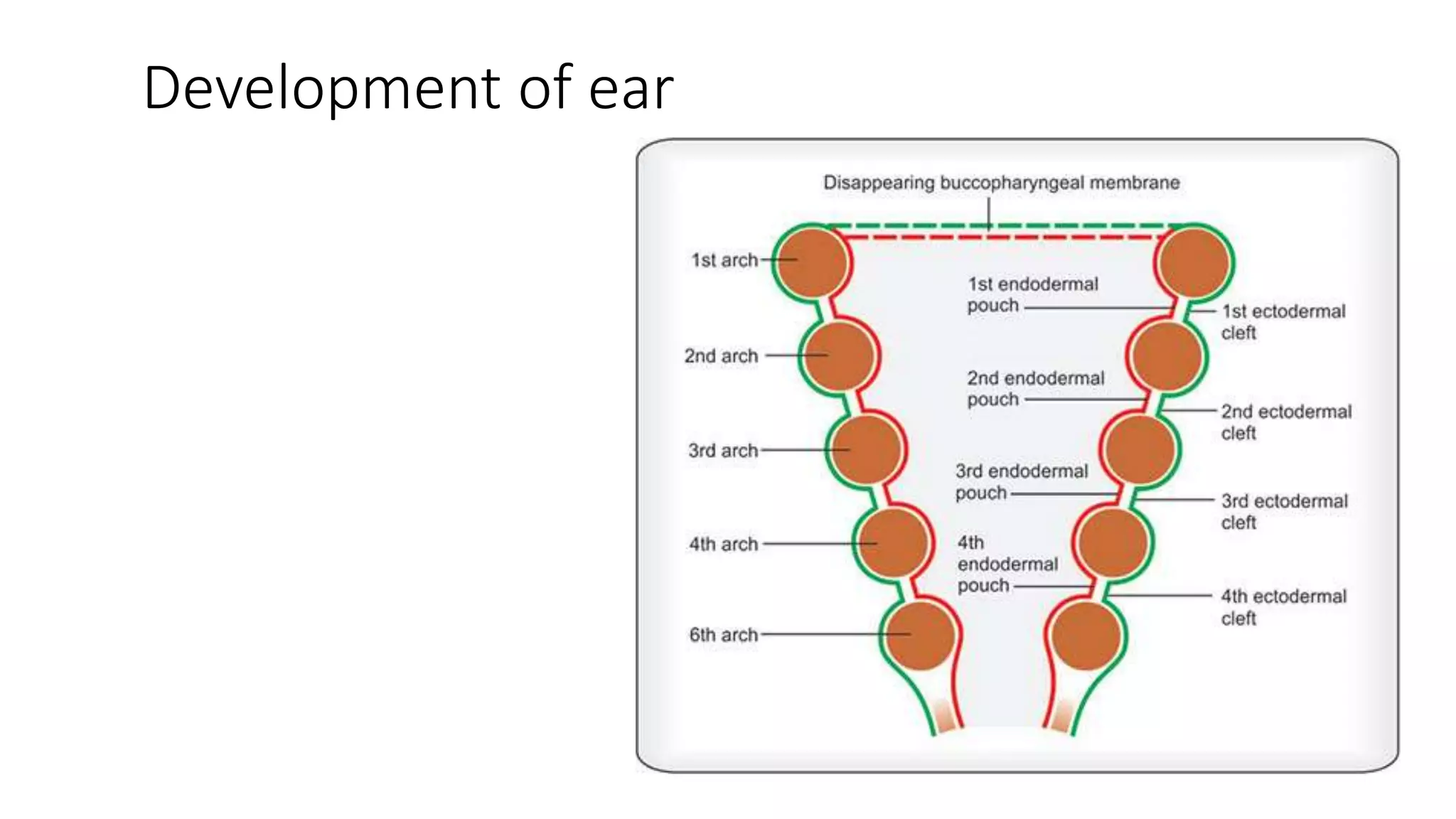 Development of ear

Disappearing buccopharyngeal membrane

1st arch

2nd arch

3rd arch

4th arch

6th arch

1st endodermal pouch

2nd endodermal pouch

3rd endodermal pouch

4th endodermal pouch

1st ectodermal cleft

2nd ectodermal cleft

3rd ectodermal cleft

4th ectodermal cleft